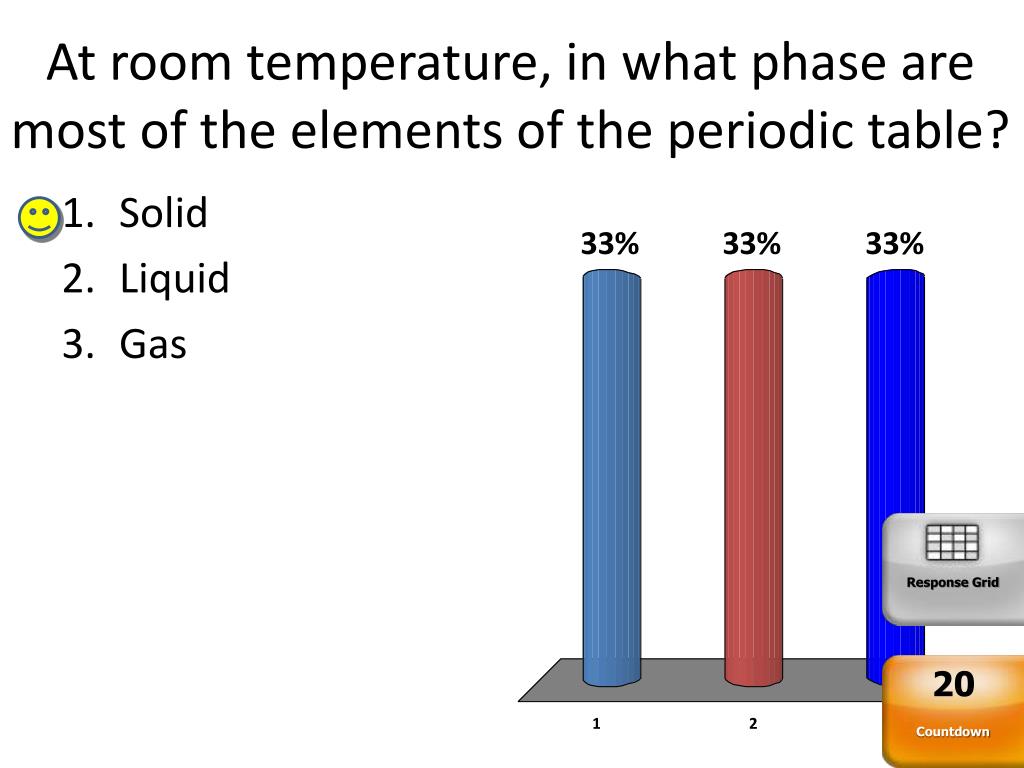 At room temperature, in what phase are most of the elements of the periodic table?

1. Solid
2. Liquid
3. Gas

33%
33%
33%

1
2

Response Grid

20
Countdown